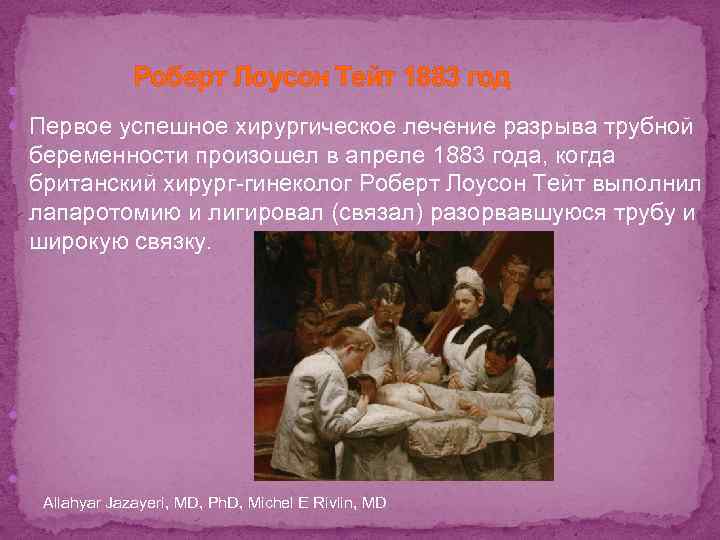 Роберт Лоусон Тейт 1883 год

Первое успешное хирургическое лечение разрыва трубной беременности произошел в апреле 1883 года, когда британский хирург-гинеколог Роберт Лоусон Тейт выполнил лапаротомию и лигировал (связал) разорвавшуюся трубу и широкую связку.

Allahyar Jazayeri, MD, PhD, Michel E Rivlin, MD